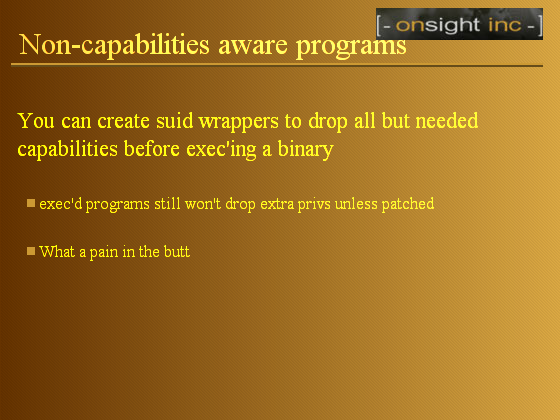 [- onsight inc -]

Non-capabilities aware programs

You can create suid wrappers to drop all but needed capabilities before exec'ing a binary

exec'd programs still won't drop extra privs unless patched

What a pain in the butt